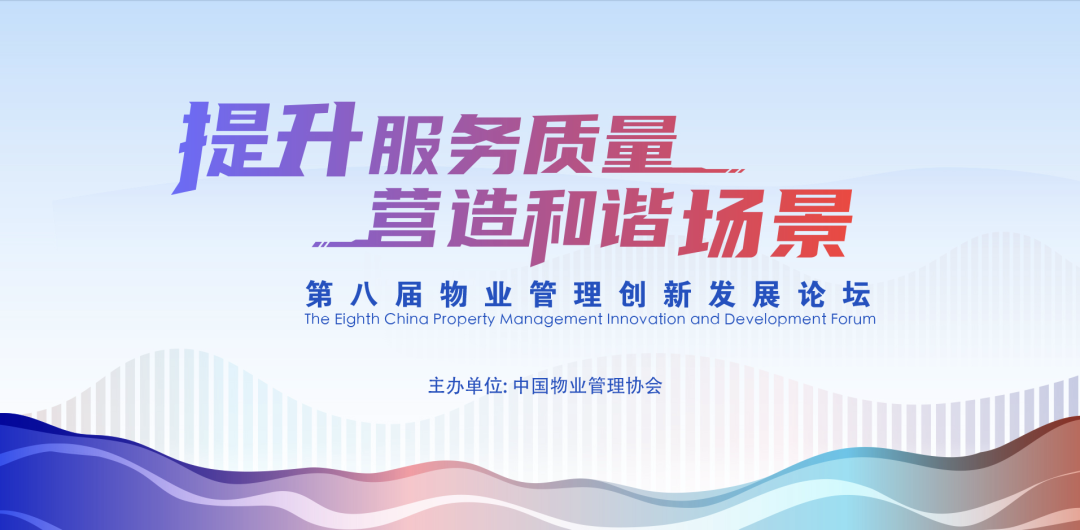 提升服务质量
营造和谐场景

第八届物业管理创新发展论坛
The Eighth China Property Management Innovation and Development Forum

主办单位: 中国物业管理协会